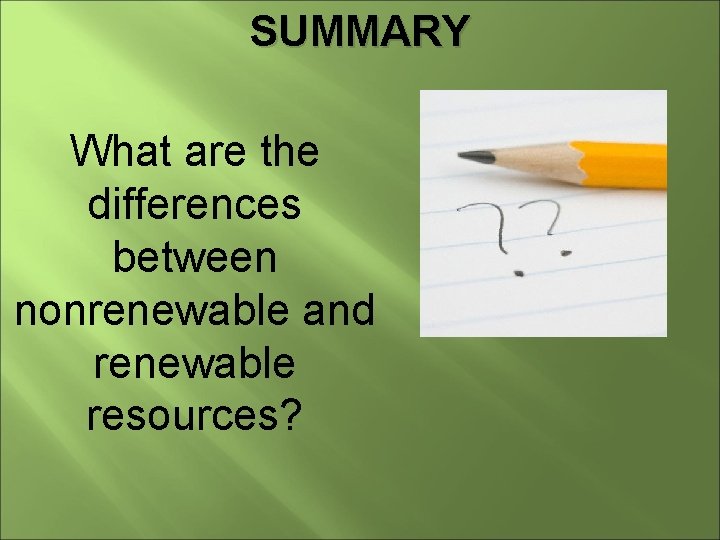 SUMMARY

What are the differences between nonrenewable and renewable resources?

??